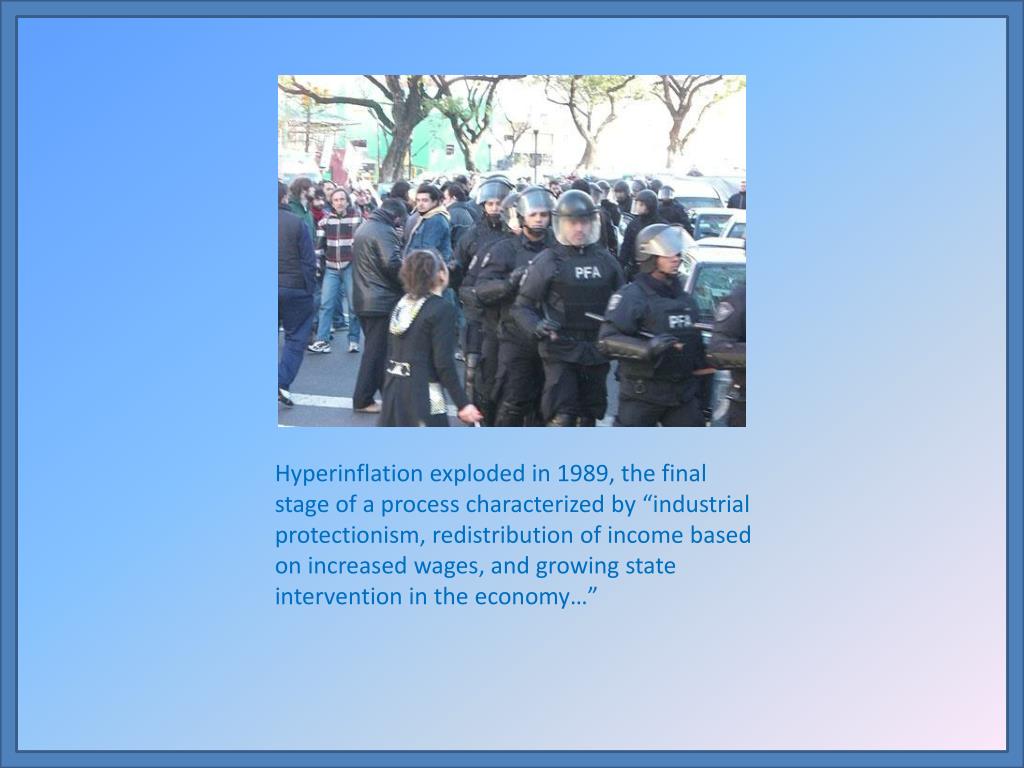 PFA

PFA

Hyperinflation exploded in 1989, the final stage of a process characterized by “industrial protectionism, redistribution of income based on increased wages, and growing state intervention in the economy…”